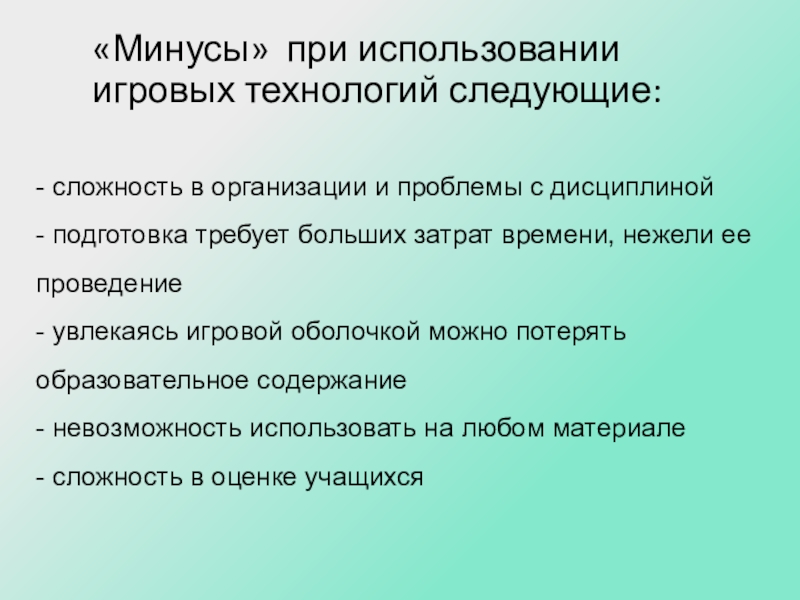 «Минусы» при использовании игровых технологий следующие:

- сложность в организации и проблемы с дисциплиной

- подготовка требует больших затрат времени, нежели ее проведение

- увлекаясь игровой оболочкой можно потерять образовательное содержание

- невозможность использовать на любом материале

- сложность в оценке учащихся